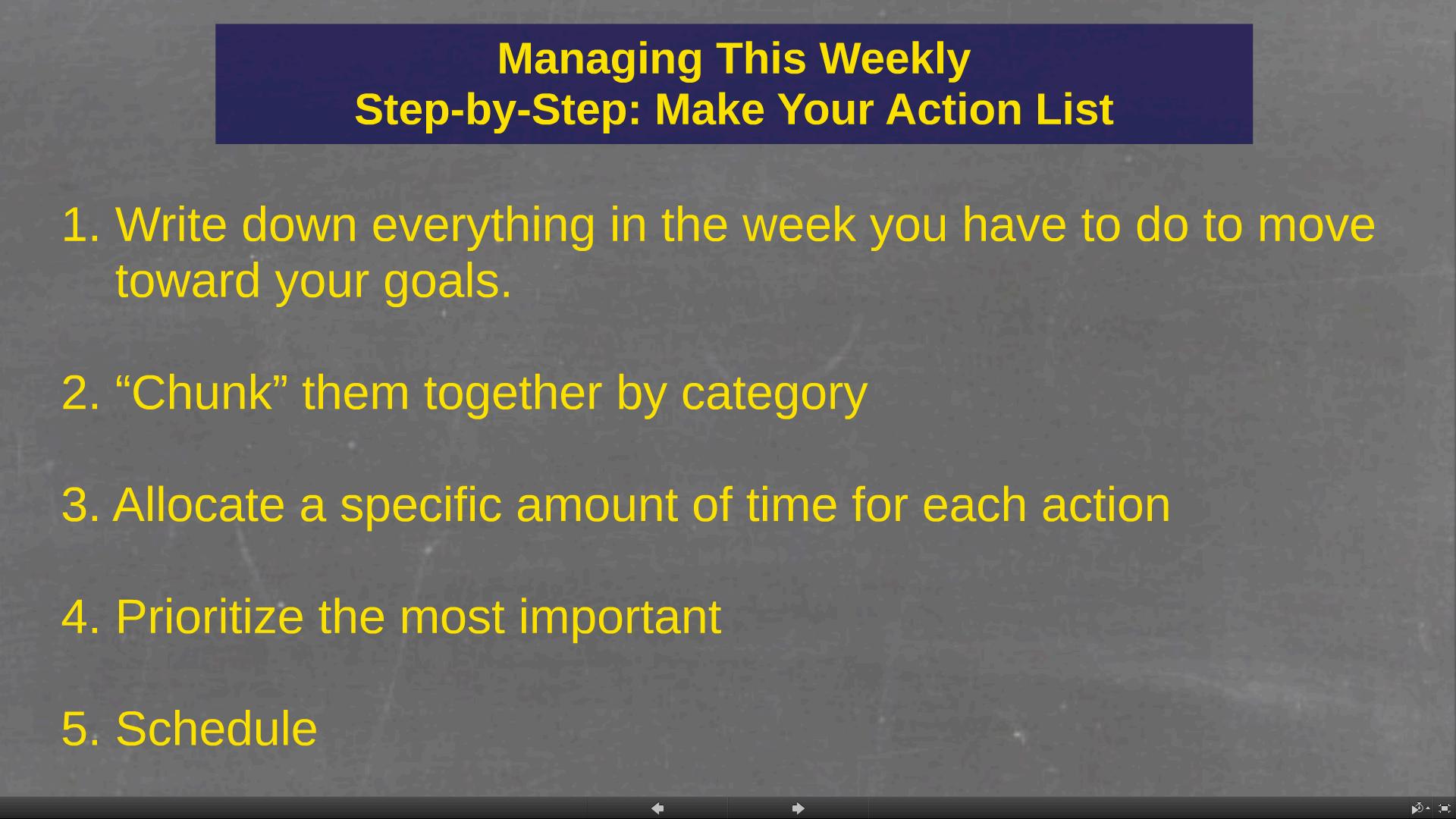 Managing This Weekly
Step-by-Step: Make Your Action List

1. Write down everything in the week you have to do to move toward your goals.

2. "Chunk" them together by category

3. Allocate a specific amount of time for each action

4. Prioritize the most important

5. Schedule